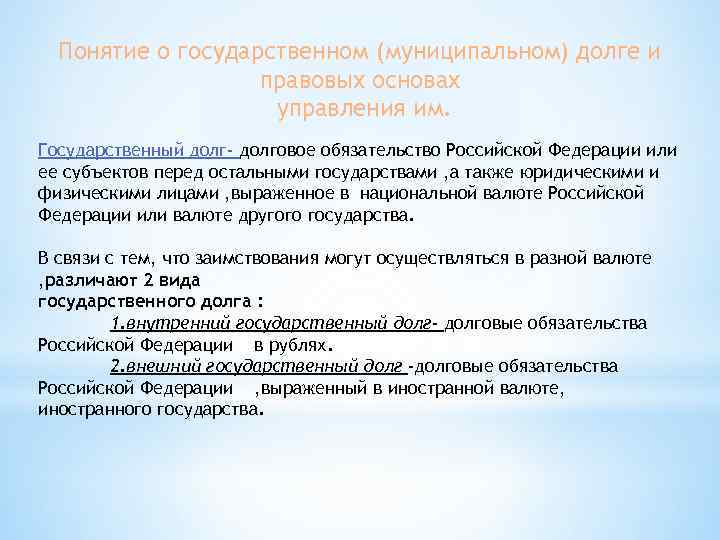 Понятие о государственном (муниципальном) долге и правовых основах управления им.

Государственный долг- долговое обязательство Российской Федерации или ее субъектов перед остальными государствами ,а также юридическими и физическими лицами ,выраженное в национальной валюте Российской Федерации или валюте другого государства.

В связи с тем, что заимствования могут осуществляться в разной валюте ,различают 2 вида государственного долга :

1.внутренний государственный долг- долговые обязательства Российской Федерации в рублях.

2.внешний государственный долг -долговые обязательства Российской Федерации ,выраженный в иностранной валюте, иностранного государства.